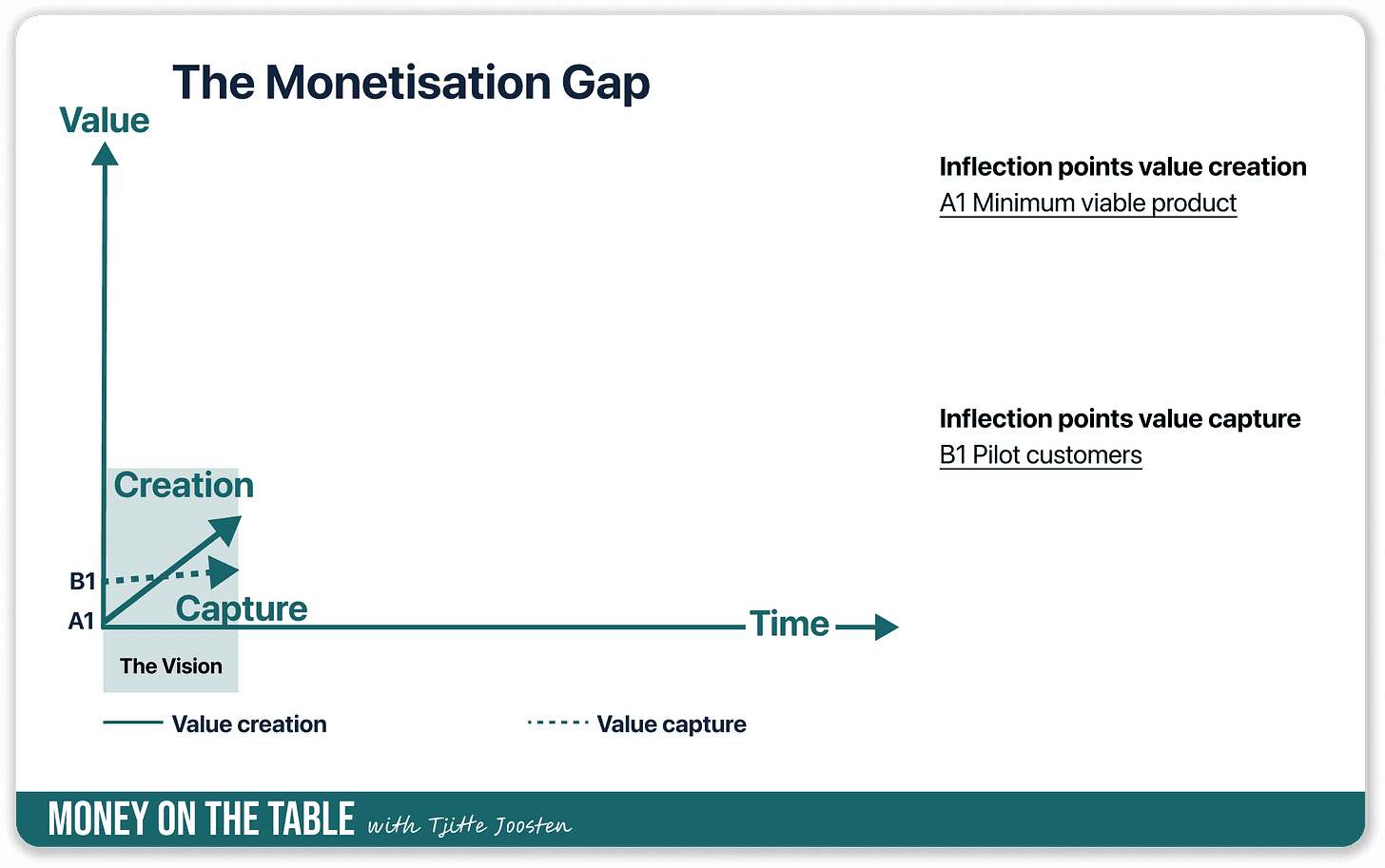 The Monetisation Gap

Value

Creation

B1

A1

Capture

Time

The Vision

Value creation

Value capture

Inflection points value creation
A1 Minimum viable product

Inflection points value capture
B1 Pilot customers

MONEY ON THE TABLE with Tjitte Joosten